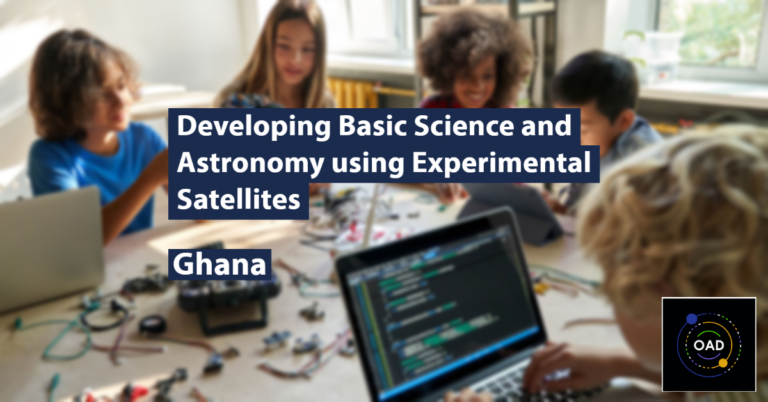 Developing Basic Science and Astronomy using Experimental Satellites

Ghana

OAD